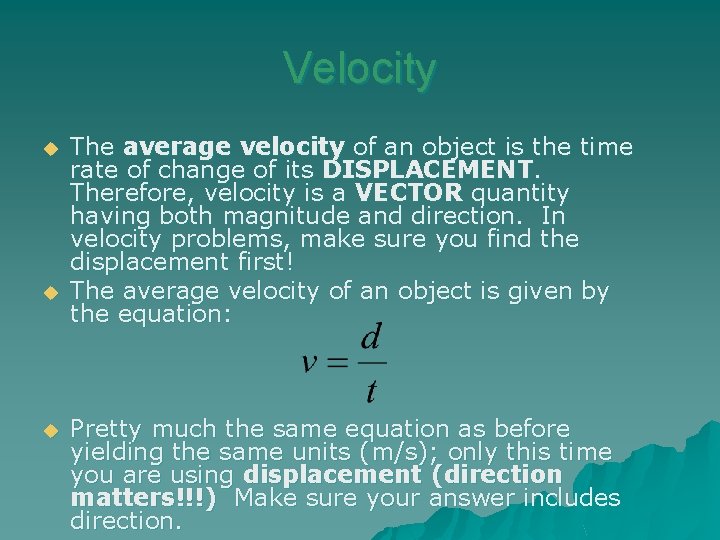 Velocity

The average velocity of an object is the time rate of change of its DISPLACEMENT. Therefore, velocity is a VECTOR quantity having both magnitude and direction. In velocity problems, make sure you find the displacement first!

The average velocity of an object is given by the equation:

$v = \frac{d}{t}$

Pretty much the same equation as before yielding the same units (m/s); only this time you are using displacement (direction matters!!!) Make sure your answer includes direction.